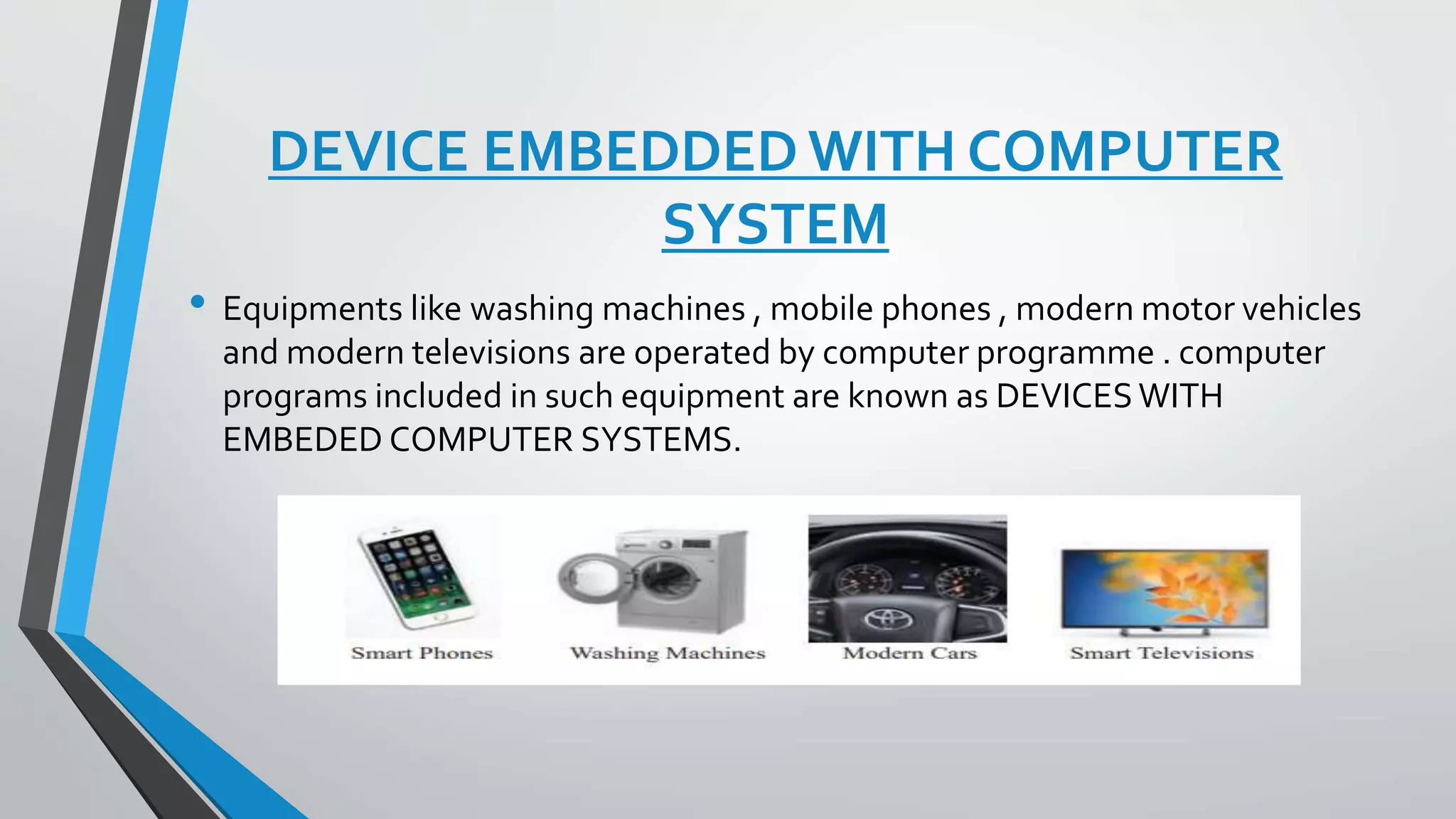 DEVICE EMBEDDED WITH COMPUTER SYSTEM

• Equipments like washing machines , mobile phones , modern motor vehicles and modern televisions are operated by computer programme . computer programs included in such equipment are known as DEVICES WITH EMBEDED COMPUTER SYSTEMS.

Smart Phones Washing Machines Modern Cars Smart Televisions